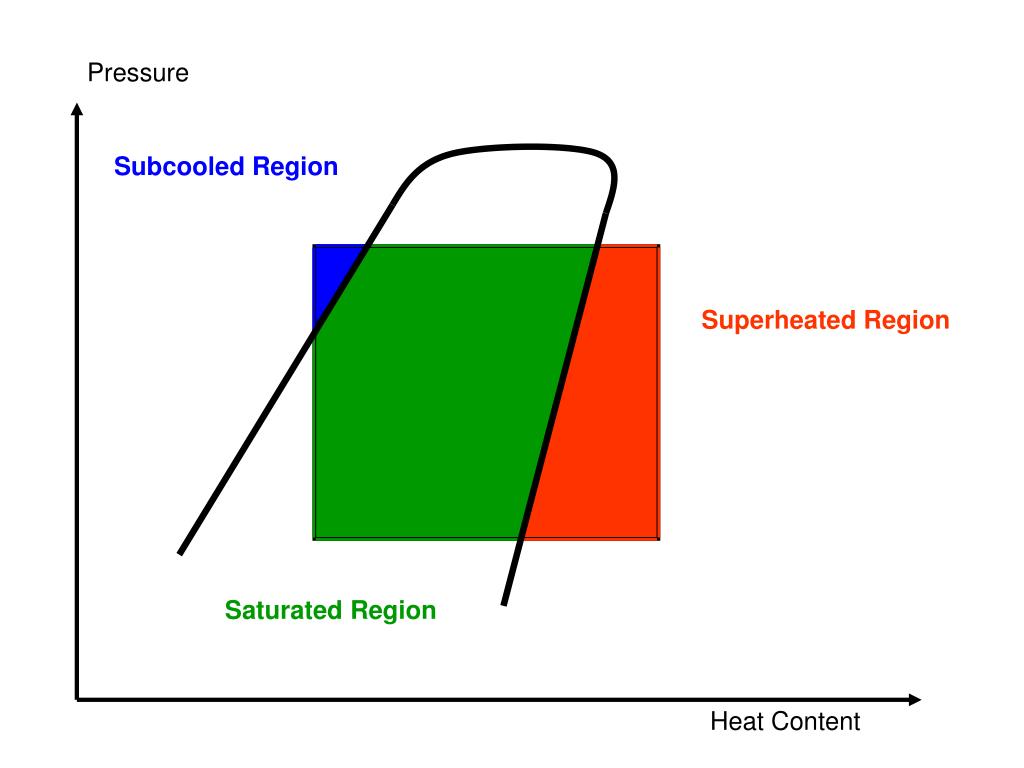 Pressure

Subcooled Region

Superheated Region

Saturated Region

Heat Content